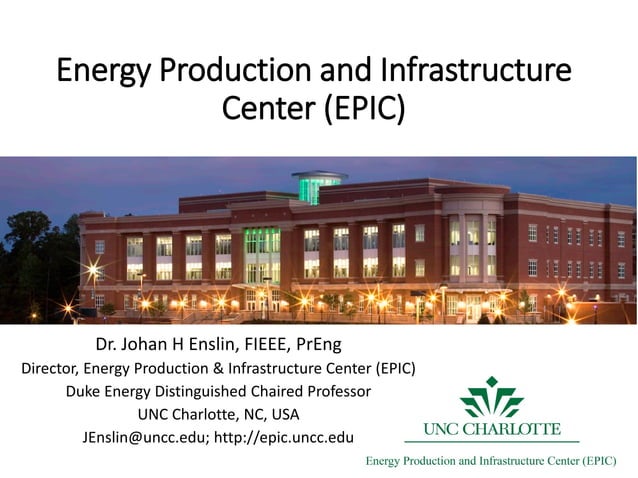 Energy Production and Infrastructure Center (EPIC)

Dr. Johan H Enslin, FIEEE, PrEng
Director, Energy Production & Infrastructure Center (EPIC)
Duke Energy Distinguished Chaired Professor
UNC Charlotte, NC, USA
JEnslin@uncc.edu; http://epic.uncc.edu

UNC CHARLOTTE
Energy Production and Infrastructure Center (EPIC)